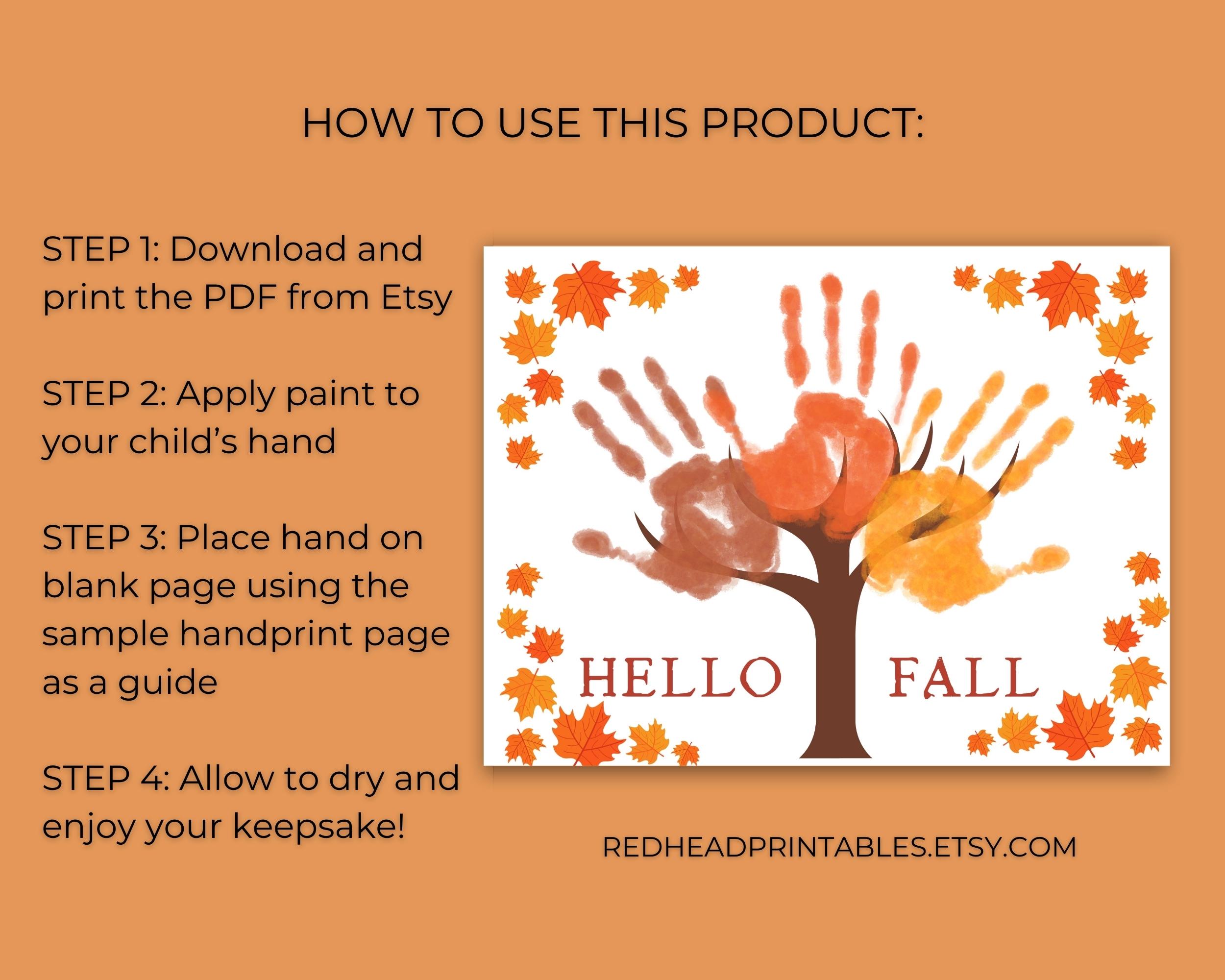 HOW TO USE THIS PRODUCT:

STEP 1: Download and print the PDF from Etsy

STEP 2: Apply paint to your child's hand

STEP 3: Place hand on blank page using the sample handprint page as a guide

STEP 4: Allow to dry and enjoy your keepsake!

HELLO FALL

REDHEADPRINTABLES.ETSY.COM